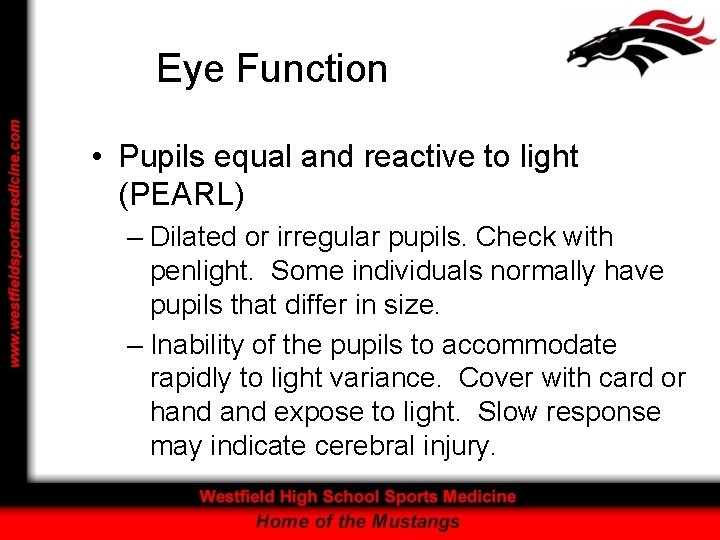 www.westfieldsportsmedicine.com

Eye Function

• Pupils equal and reactive to light (PEARL)
– Dilated or irregular pupils. Check with penlight. Some individuals normally have pupils that differ in size.
– Inability of the pupils to accommodate rapidly to light variance. Cover with card or hand and expose to light. Slow response may indicate cerebral injury.

Westfield High School Sports Medicine
Home of the Mustangs